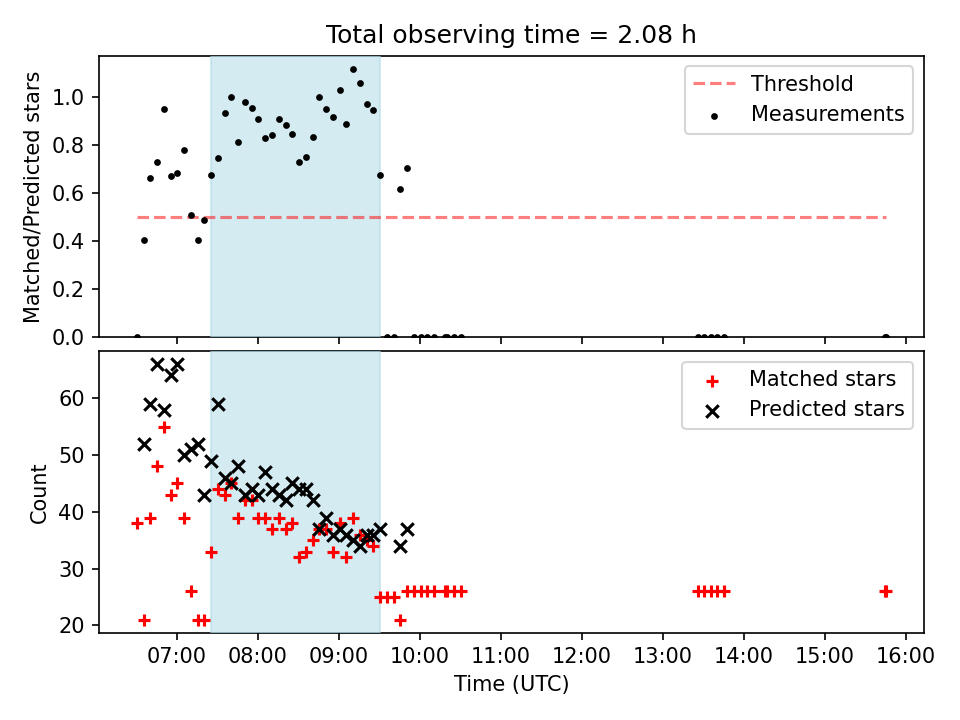 Total observing time = 2.08 h

Matched/Predicted stars

1.0
0.8
0.6
0.4
0.2
0.0

Threshold
Measurements

Count

60
50
40
30
20

Matched stars
Predicted stars

07:00 08:00 09:00 10:00 11:00 12:00 13:00 14:00 15:00 16:00

Time (UTC)